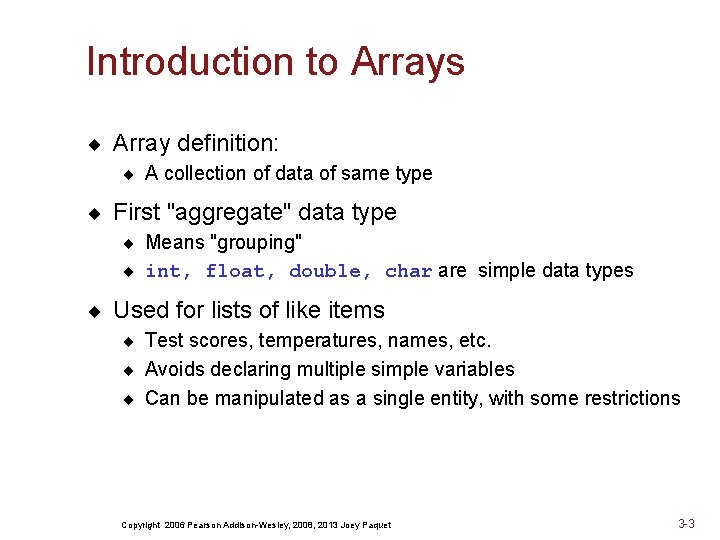 Introduction to Arrays

◆ Array definition:
◆ A collection of data of same type

◆ First "aggregate" data type
◆ Means "grouping"
◆ int, float, double, char are simple data types

◆ Used for lists of like items
◆ Test scores, temperatures, names, etc.
◆ Avoids declaring multiple simple variables
◆ Can be manipulated as a single entity, with some restrictions

Copyright 2006 Pearson Addison-Wesley, 2008, 2013 Joey Paquet

3-3